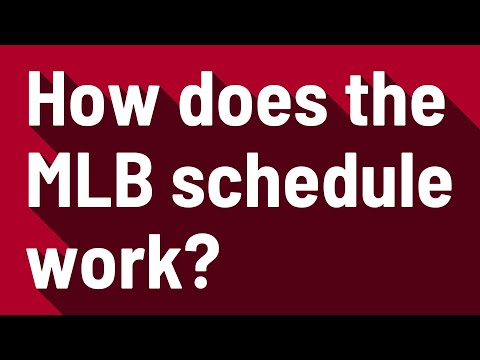 How does the MLB schedule work?